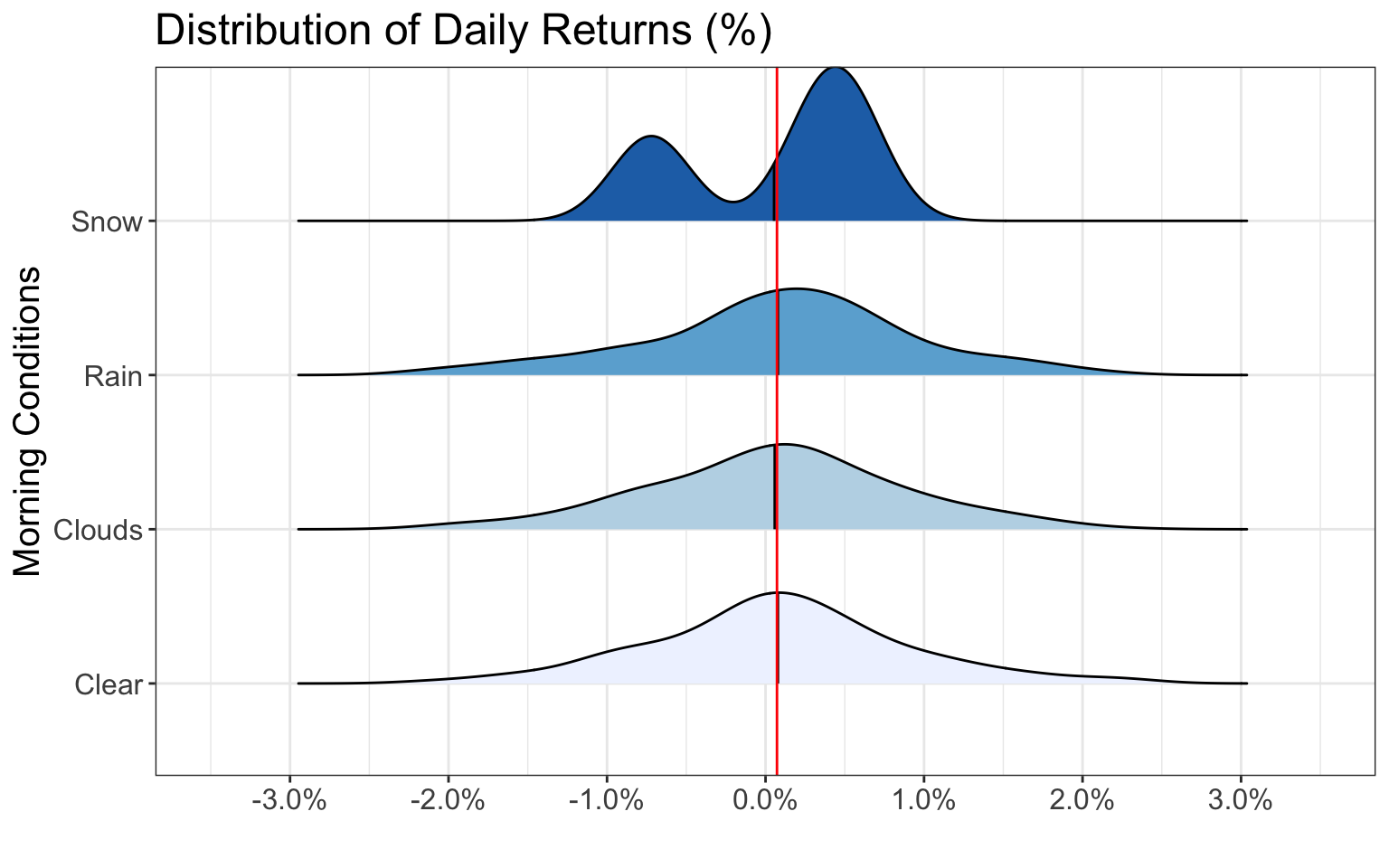 Distribution of Daily Returns (%)

Morning Conditions

Snow
Rain
Clouds
Clear

-3.0%
-2.0%
-1.0%
0.0%
1.0%
2.0%
3.0%